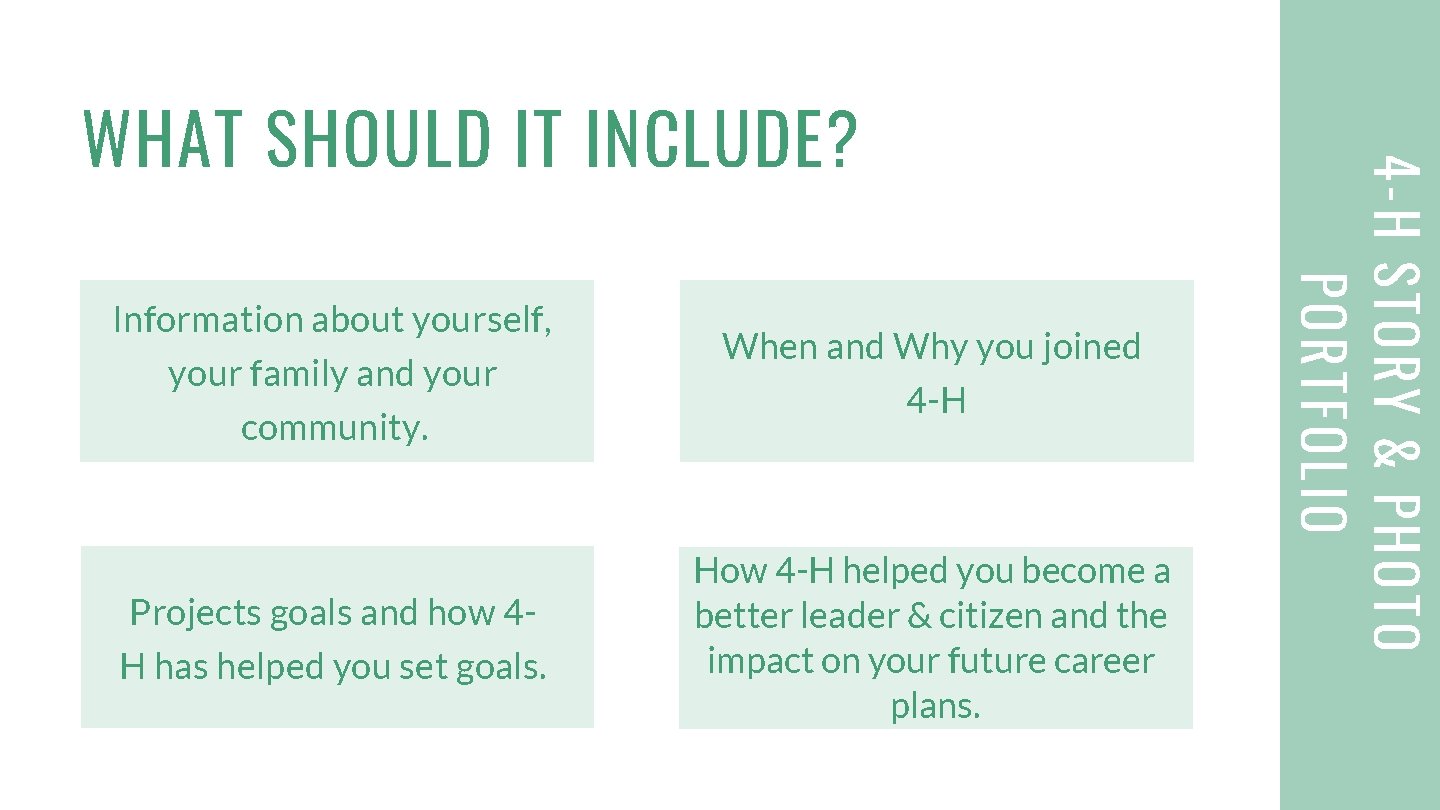 WHAT SHOULD IT INCLUDE?

Information about yourself, your family and your community.

When and Why you joined 4-H

Projects goals and how 4-H has helped you set goals.

How 4-H helped you become a better leader & citizen and the impact on your future career plans.

4-H STORY & PHOTO PORTFOLIO